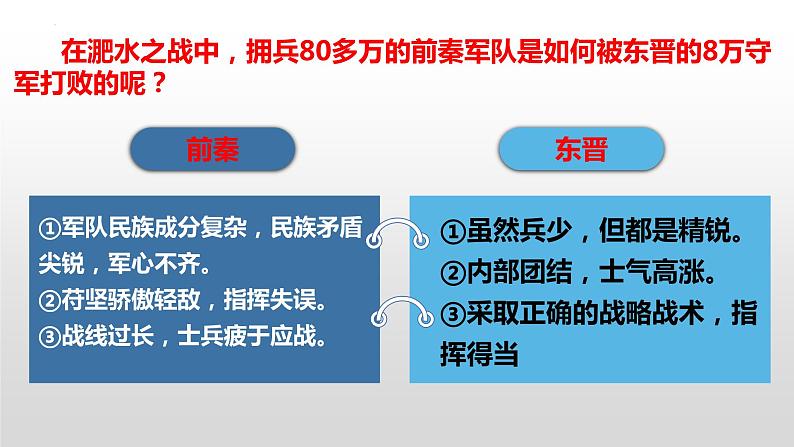 在淝水之战中，拥兵80多万的前秦军队是如何被东晋的8万守军打败的呢？

前秦

①军队民族成分复杂，民族矛盾尖锐，军心不齐。
②苻坚骄傲轻敌，指挥失误。
③战线过长，士兵疲于应战。

东晋

①虽然兵少，但都是精锐。
②内部团结，士气高涨。
③采取正确的战略战术，指挥得当